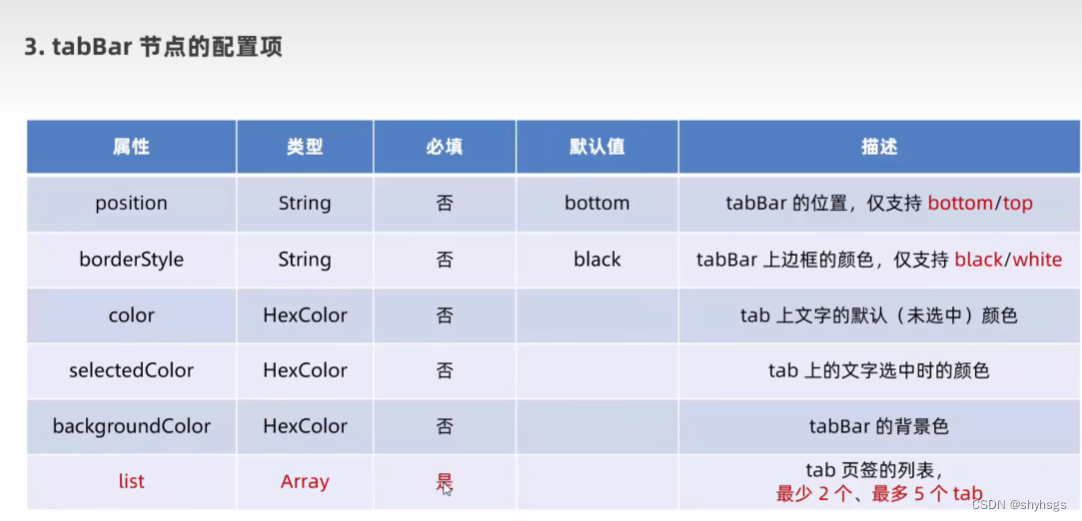 3. tabBar 节点的配置项

| 属性 | 类型 | 必填 | 默认值 | 描述 |
|---|---|---|---|---|
| position | String | 否 | bottom | tabBar 的位置，仅支持 bottom/top |
| borderStyle | String | 否 | black | tabBar 上边框的颜色，仅支持 black/white |
| color | HexColor | 否 | | tab 上文字的默认（未选中）颜色 |
| selectedColor | HexColor | 否 | | tab 上的文字选中时的颜色 |
| backgroundColor | HexColor | 否 | | tabBar 的背景色 |
| list | Array | 是 | | tab 页签的列表，最少 2 个、最多 5 个 tab |

CSDN @shyhsgs